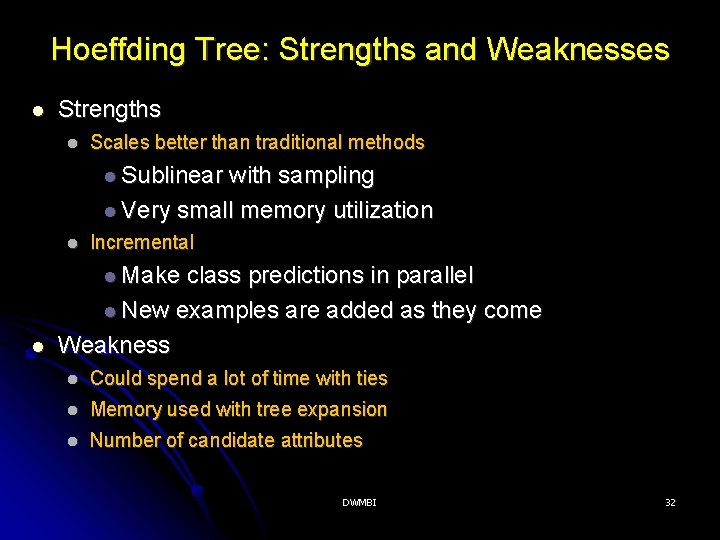 Hoeffding Tree: Strengths and Weaknesses

- Strengths
  - Scales better than traditional methods
    - Sublinear with sampling
    - Very small memory utilization
  - Incremental
    - Make class predictions in parallel
    - New examples are added as they come
- Weakness
  - Could spend a lot of time with ties
  - Memory used with tree expansion
  - Number of candidate attributes

DWMBI

32